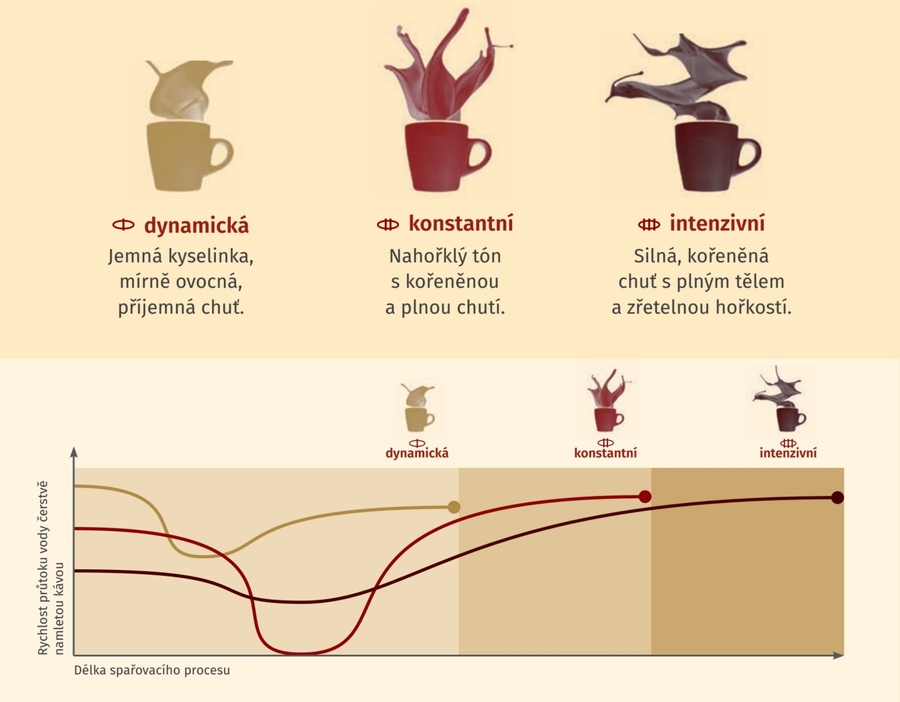 dynamická
Jemná kyselinka, mírně ovocná, příjemná chuť.

konstantní
Nahořklý tón s kořeněnou a plnou chutí.

intenzivní
Silná, kořeněná chuť s plným tělem a zřetelnou hořkostí.

dynamická
konstantní
intenzivní

Rychlost průtoku vody čerstvě namletou kávou

Délka spařovacího procesu